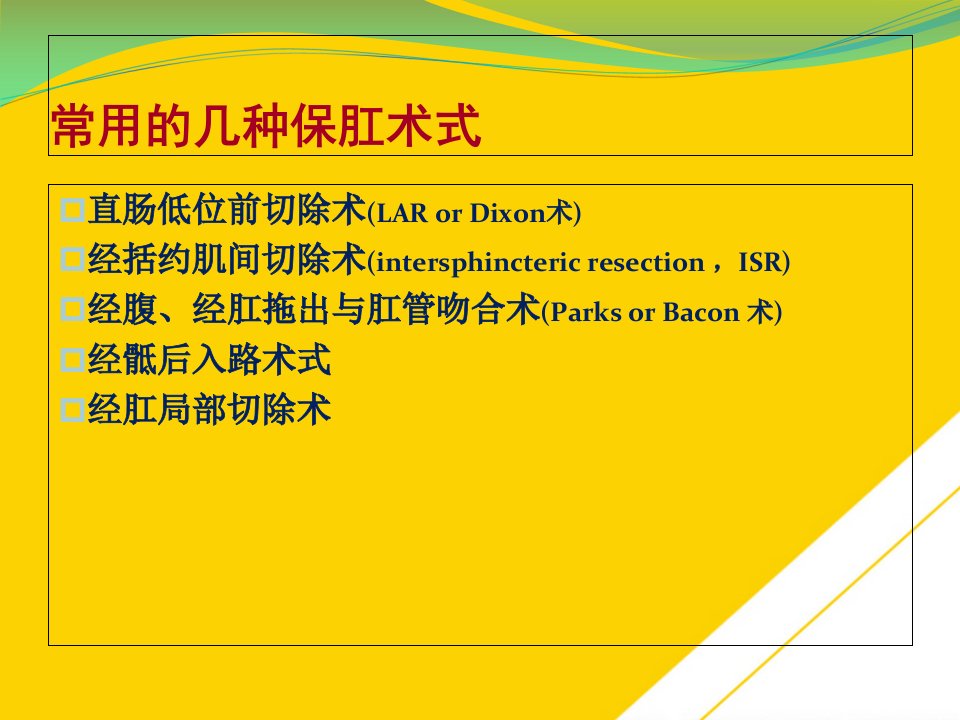 常用的几种保肛术式

直肠低位前切除术(LAR or Dixon术)
经括约肌间切除术(intersphincteric resection，ISR)
经腹、经肛拖出与肛管吻合术(Parks or Bacon 术)
经骶后入路术式
经肛局部切除术